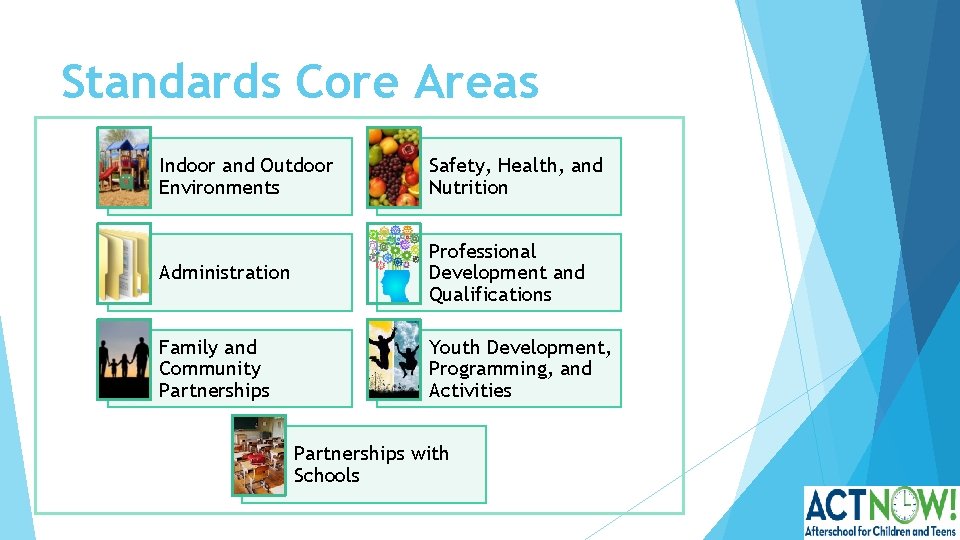 Standards Core Areas

Indoor and Outdoor Environments

Safety, Health, and Nutrition

Administration

Professional Development and Qualifications

Family and Community Partnerships

Youth Development, Programming, and Activities

Partnerships with Schools

ACTNOW!
Afterschool for Children and Teens